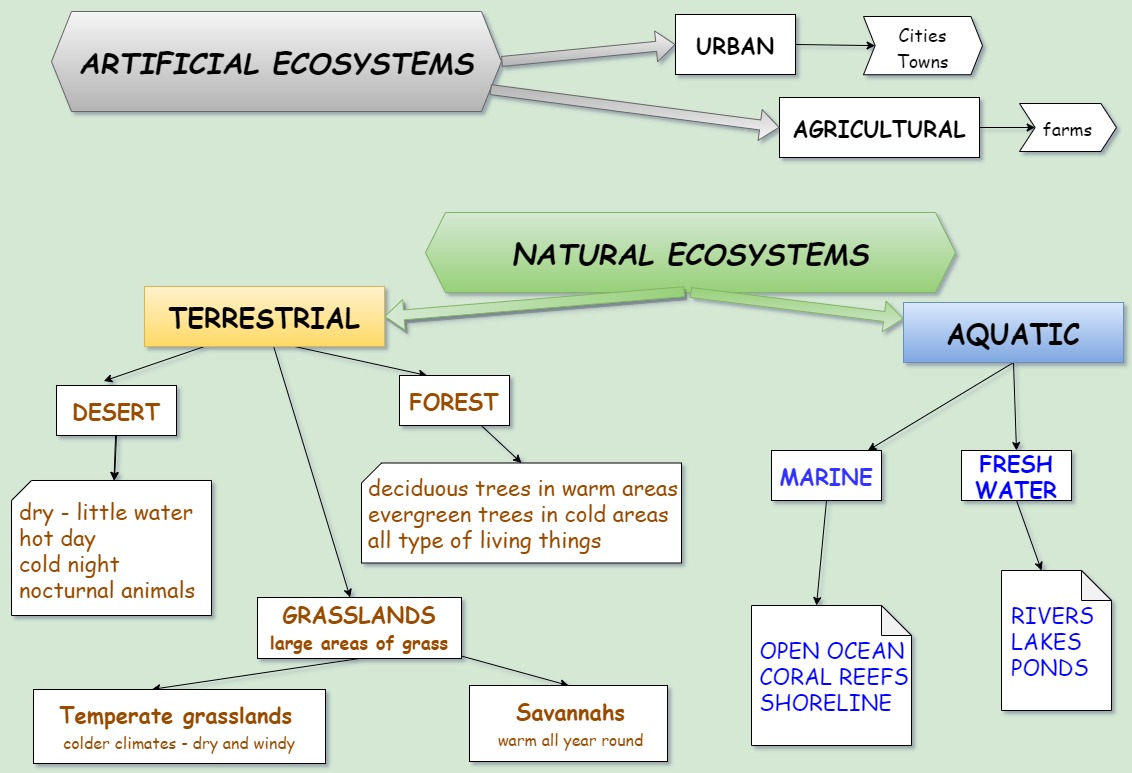 ARTIFICIAL ECOSYSTEMS

URBAN

Cities
Towns

AGRICULTURAL

farms

NATURAL ECOSYSTEMS

TERRESTRIAL

AQUATIC

DESERT

dry - little water
hot day
cold night
nocturnal animals

FOREST

deciduous trees in warm areas
evergreen trees in cold areas
all type of living things

GRASSLANDS
large areas of grass

Temperate grasslands
colder climates - dry and windy

Savannahs
warm all year round

MARINE

OPEN OCEAN
CORAL REEFS
SHORELINE

FRESH WATER

RIVERS
LAKES
PONDS